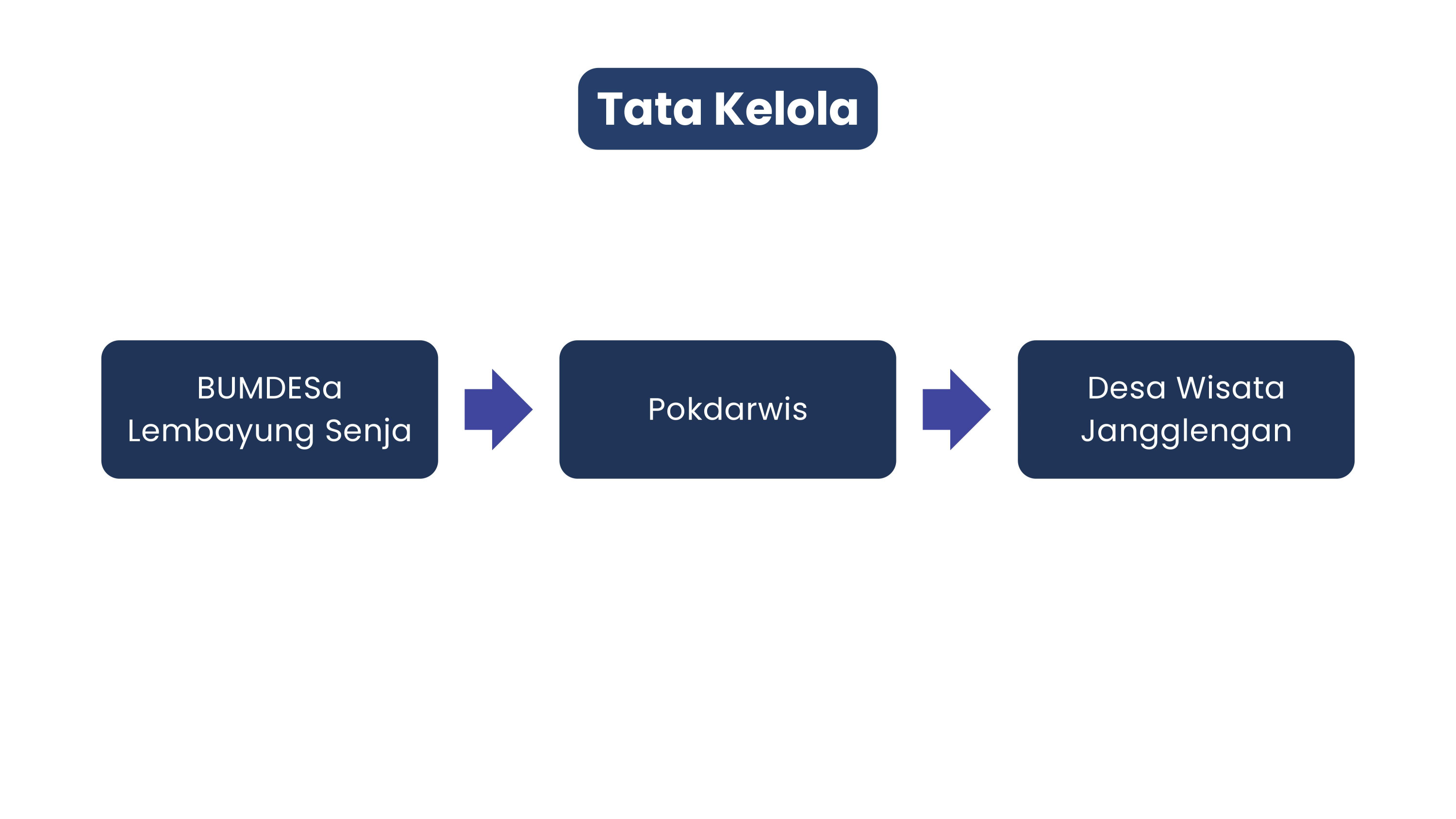 Tata Kelola

BUMDESa Lembayung Senja

Pokdarwis

Desa Wisata Jangglengan